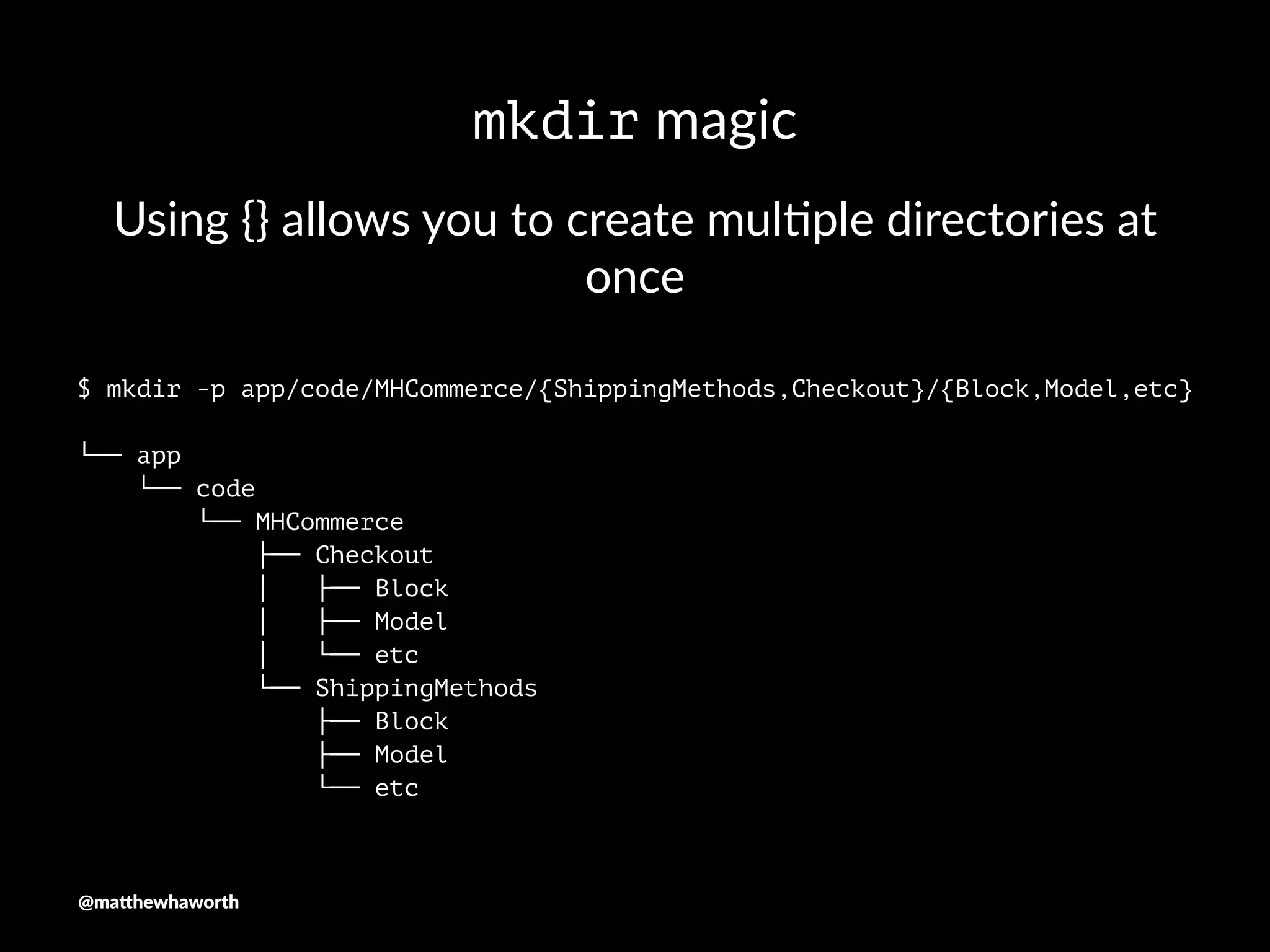 mkdir magic

Using {} allows you to create multiple directories at once

$ mkdir -p app/code/MHCommerce/{ShippingMethods,Checkout}/{Block,Model,etc}

└── app
    └── code
        └── MHCommerce
            ├── Checkout
            │   ├── Block
            │   ├── Model
            │   └── etc
            └── ShippingMethods
                ├── Block
                ├── Model
                └── etc

@matthewhaworth